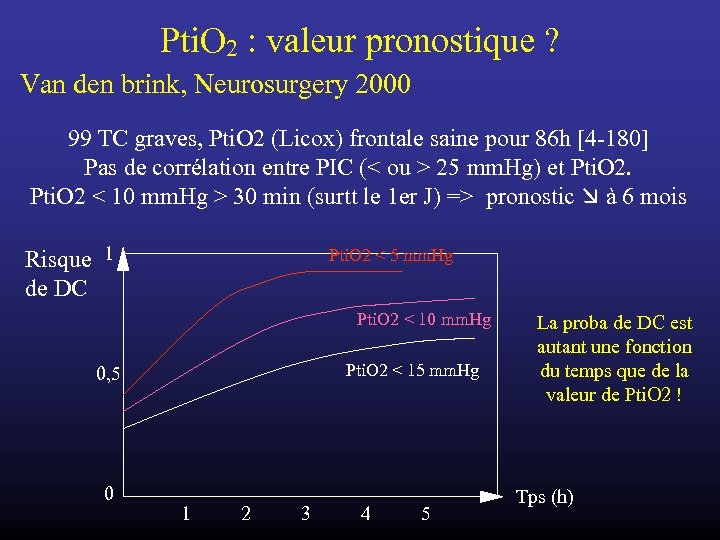 $PtiO_2$ : valeur pronostique ?

Van den brink, Neurosurgery 2000

99 TC graves, PtiO2 (Licox) frontale saine pour 86h [4-180]
Pas de corrélation entre PIC (< ou > 25 mmHg) et PtiO2.
PtiO2 < 10 mmHg > 30 min (surtt le 1er J) => pronostic ↘ à 6 mois

Risque de DC

1

0,5

0

PtiO2 < 5 mmHg

PtiO2 < 10 mmHg

PtiO2 < 15 mmHg

1 2 3 4 5

Tps (h)

La proba de DC est autant une fonction du temps que de la valeur de PtiO2 !